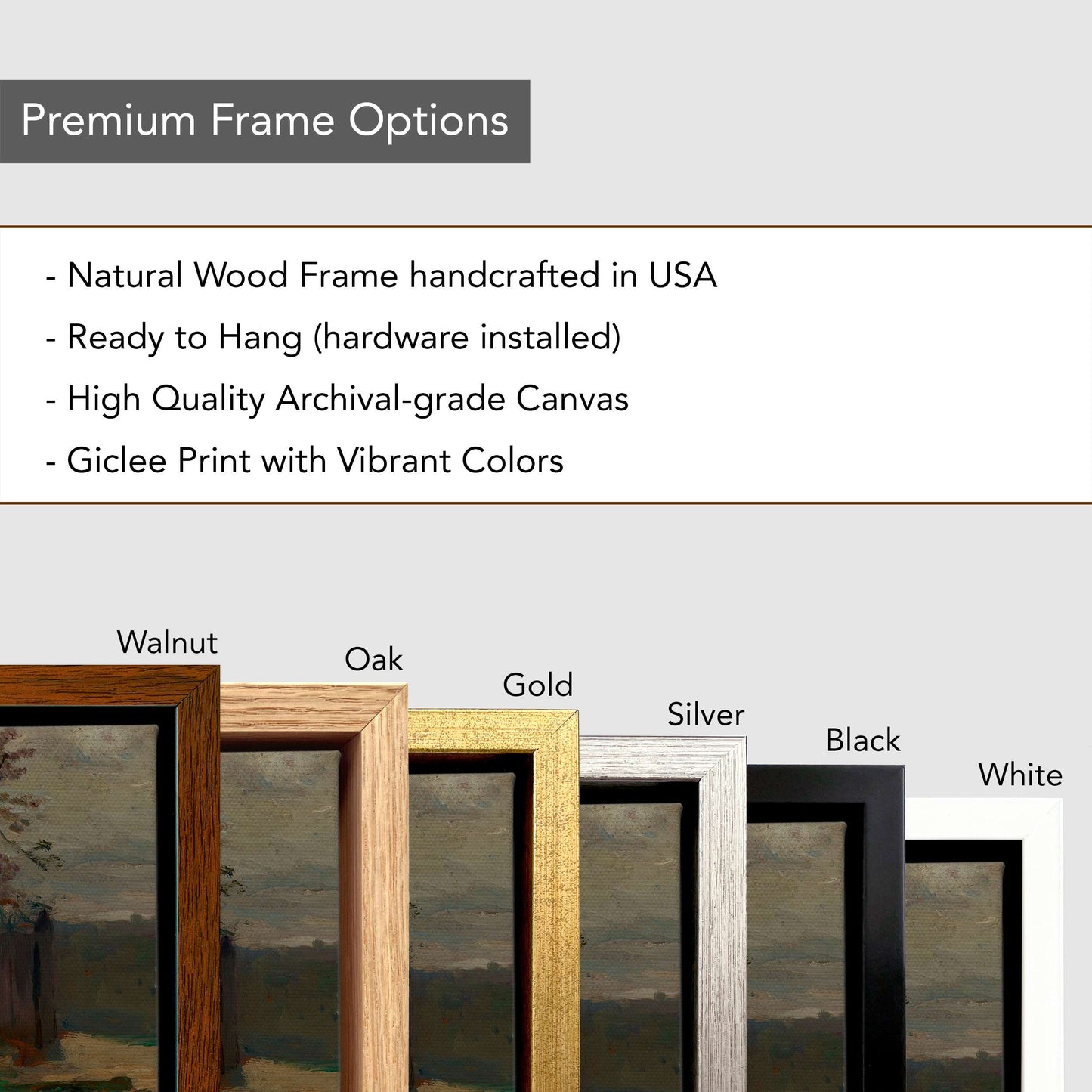 Premium Frame Options

- Natural Wood Frame handcrafted in USA

- Ready to Hang (hardware installed)

- High Quality Archival-grade Canvas

- Giclee Print with Vibrant Colors

Walnut

Oak

Gold

Silver

Black

White